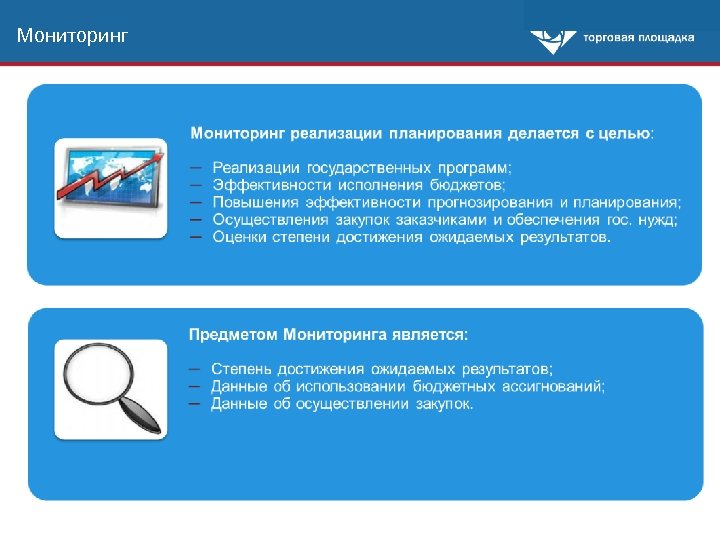 Мониторинг

торговая площадка

Мониторинг реализации планирования делается с целью:

– Реализации государственных программ;
– Эффективности исполнения бюджетов;
– Повышения эффективности прогнозирования и планирования;
– Осуществления закупок заказчиками и обеспечения гос. нужд;
– Оценки степени достижения ожидаемых результатов.

Предметом Мониторинга является:

– Степень достижения ожидаемых результатов;
– Данные об использовании бюджетных ассигнований;
– Данные об осуществлении закупок.